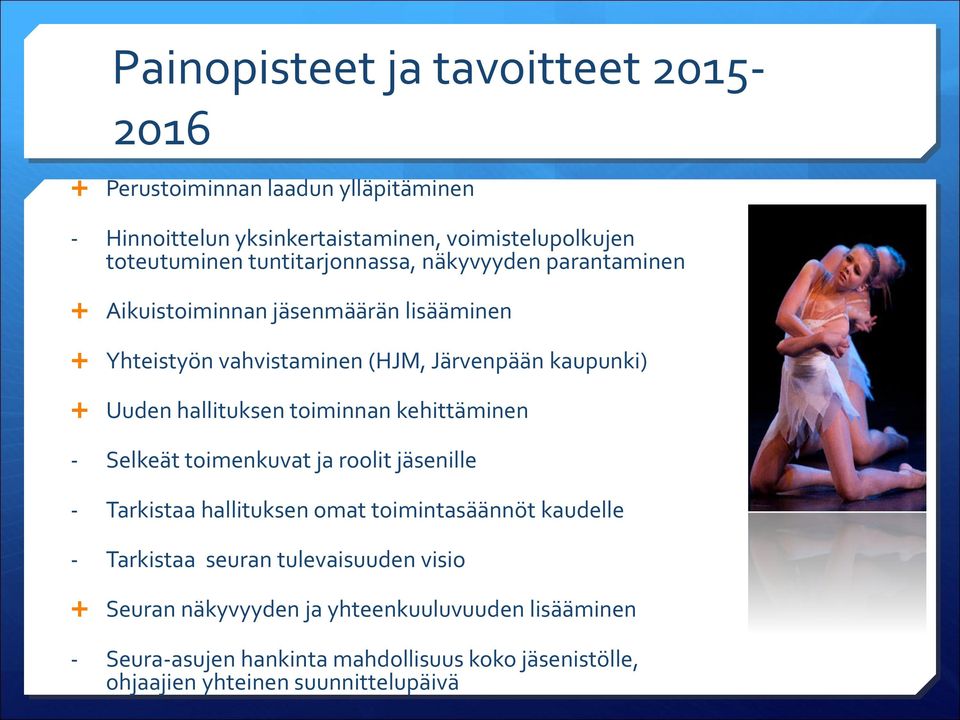 Painopisteet ja tavoitteet 2015-2016

+ Perustoiminnan laadun ylläpitäminen

- Hinnoittelun yksinkertaistaminen, voimistelupolkujen toteutuminen tuntitarjonnassa, näkyvyyden parantaminen

+ Aikuistoiminnan jäsenmäärän lisääminen

+ Yhteistyön vahvistaminen (HJM, Järvenpään kaupunki)

+ Uuden hallituksen toiminnan kehittäminen

- Selkeät toimenkuvat ja roolit jäsenille

- Tarkistaa hallituksen omat toimintasäännöt kaudelle

- Tarkistaa seuran tulevaisuuden visio

+ Seuran näkyvyyden ja yhteenkuuluvuuden lisääminen

- Seura-asujen hankinta mahdollisuus koko jäsenistölle, ohjaajien yhteinen suunnittelupäivä